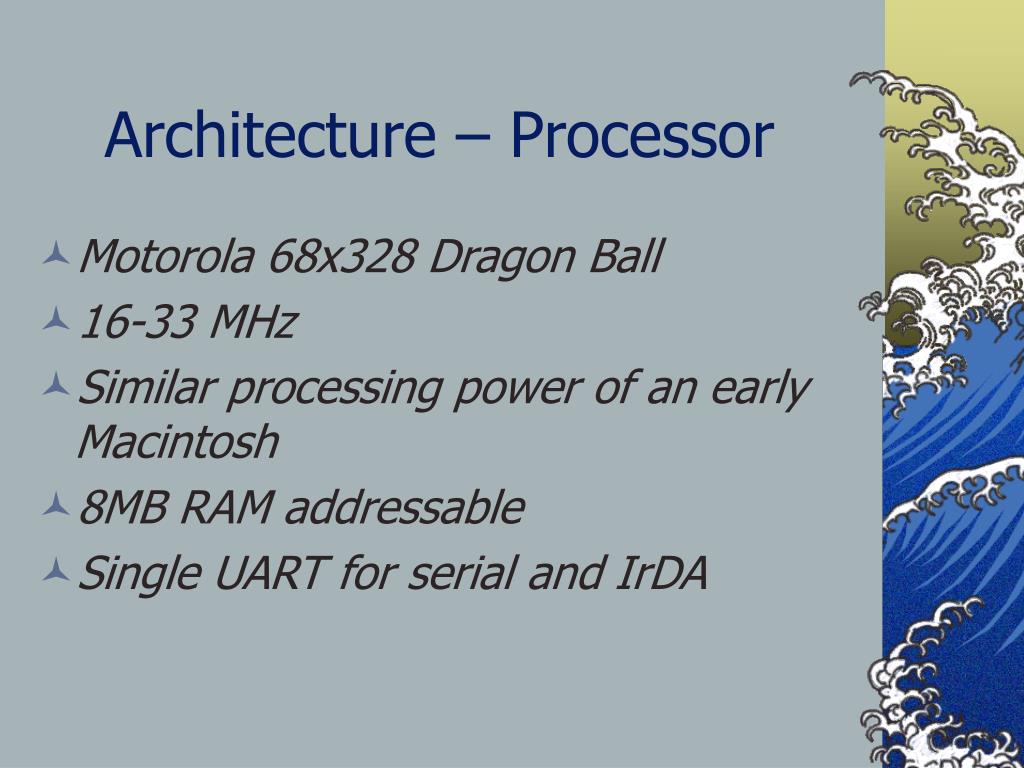 Architecture – Processor

Motorola 68x328 Dragon Ball

16-33 MHz

Similar processing power of an early Macintosh

8MB RAM addressable

Single UART for serial and IrDA